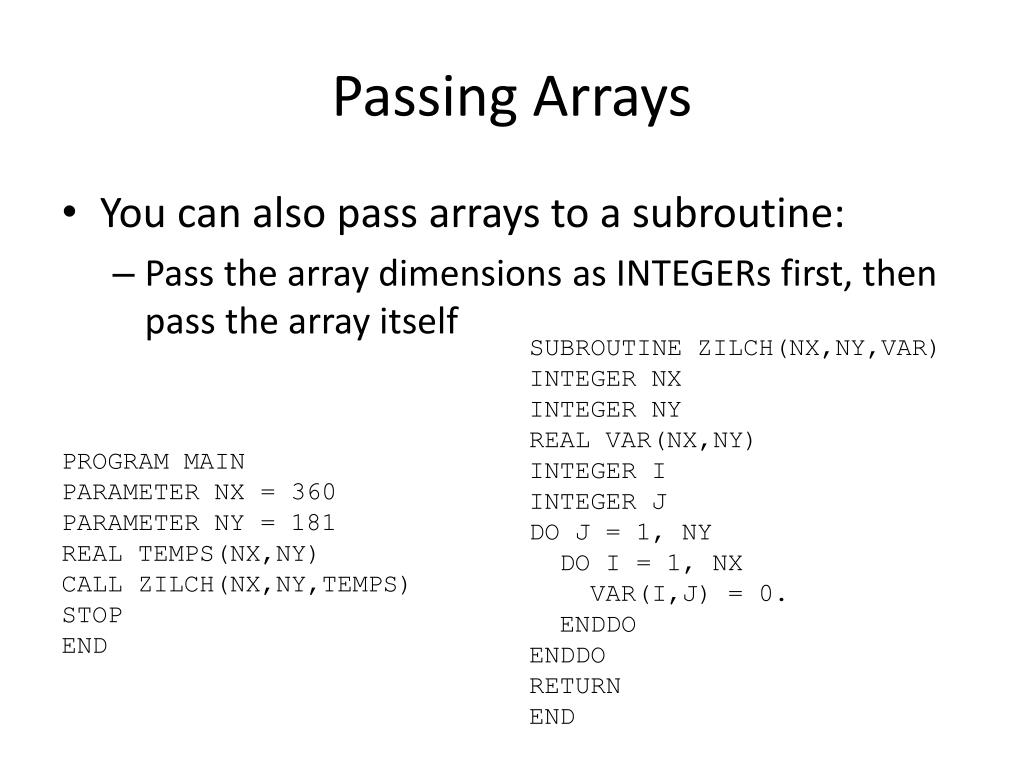 Passing Arrays

• You can also pass arrays to a subroutine:
– Pass the array dimensions as INTEGERs first, then pass the array itself

PROGRAM MAIN
PARAMETER NX = 360
PARAMETER NY = 181
REAL TEMPS(NX,NY)
CALL ZILCH(NX,NY,TEMPS)
STOP
END

SUBROUTINE ZILCH(NX,NY,VAR)
INTEGER NX
INTEGER NY
REAL VAR(NX,NY)
INTEGER I
INTEGER J
DO J = 1, NY
  DO I = 1, NX
    VAR(I,J) = 0.
  ENDDO
ENDDO
RETURN
END